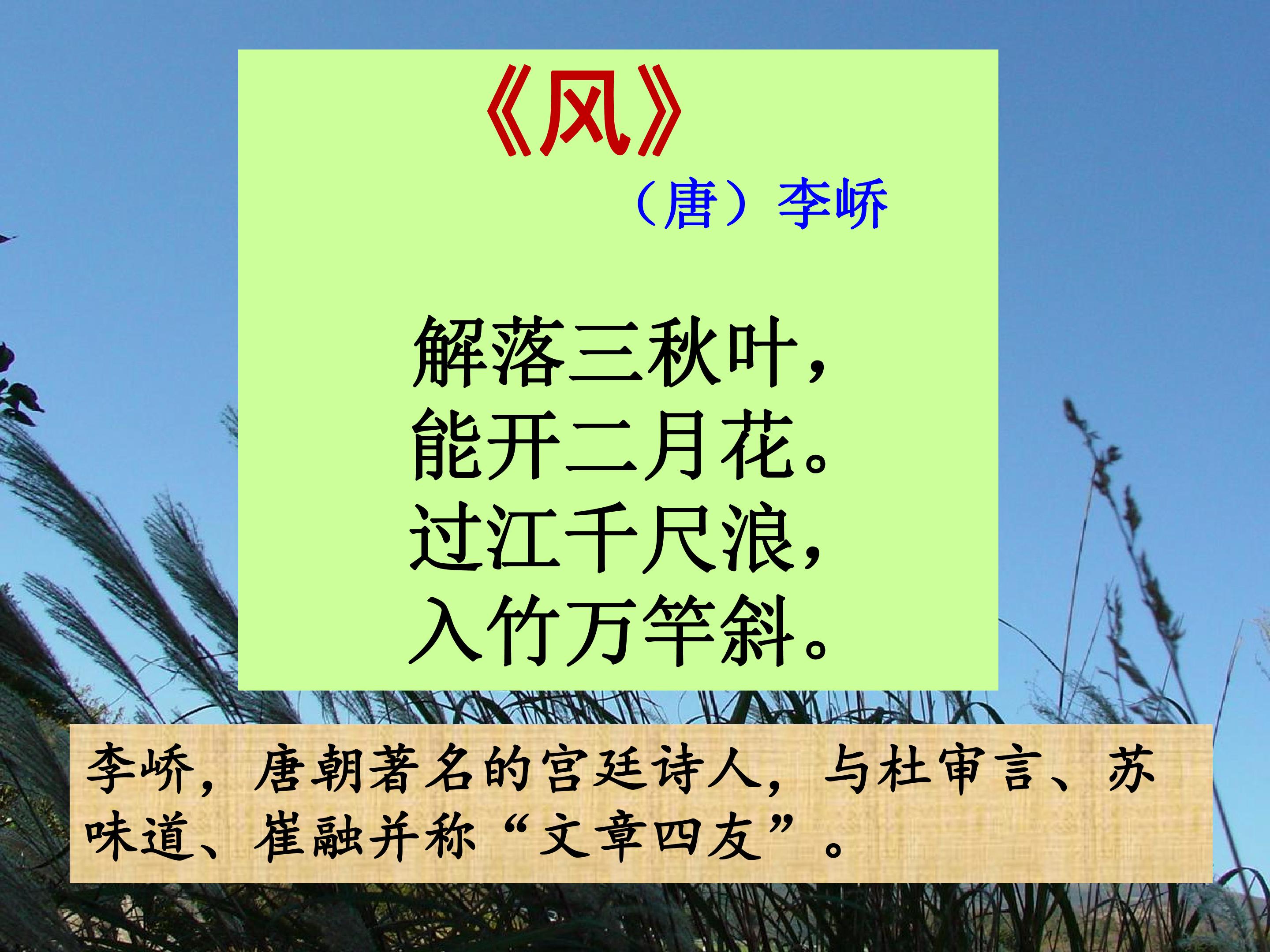 《风》

（唐）李峤

解落三秋叶，
能开二月花。
过江千尺浪，
入竹万竿斜。

李峤，唐朝著名的宫廷诗人，与杜审言、苏味道、崔融并称“文章四友”。